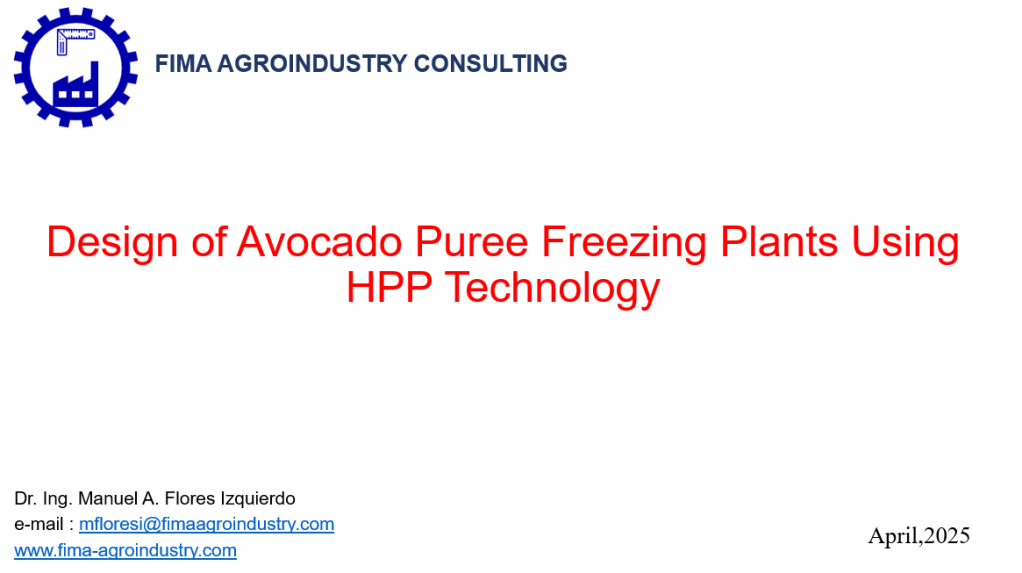 FIMA AGROINDUSTRY CONSULTING

Design of Avocado Puree Freezing Plants Using HPP Technology

Dr. Ing. Manuel A. Flores Izquierdo
e-mail : mfloresi@fimaagroindustry.com
www.fima-agroindustry.com

April,2025